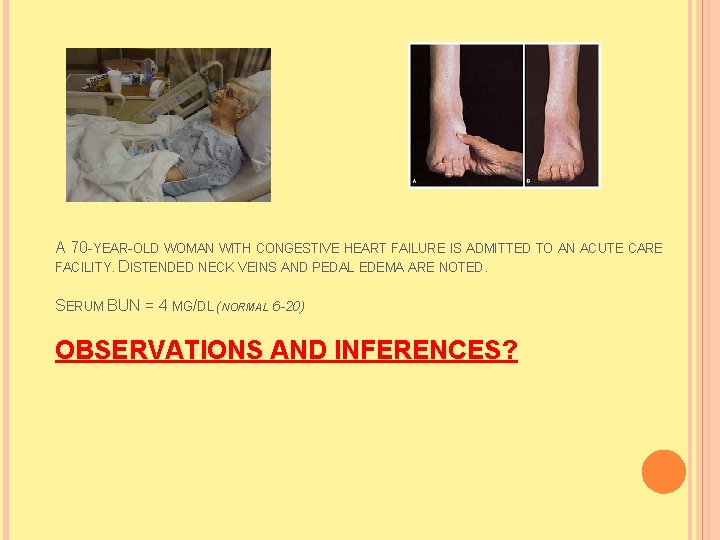 A
B

A 70-YEAR-OLD WOMAN WITH CONGESTIVE HEART FAILURE IS ADMITTED TO AN ACUTE CARE FACILITY. DISTENDED NECK VEINS AND PEDAL EDEMA ARE NOTED.

SERUM BUN = 4 MG/DL (NORMAL 6-20)

OBSERVATIONS AND INFERENCES?